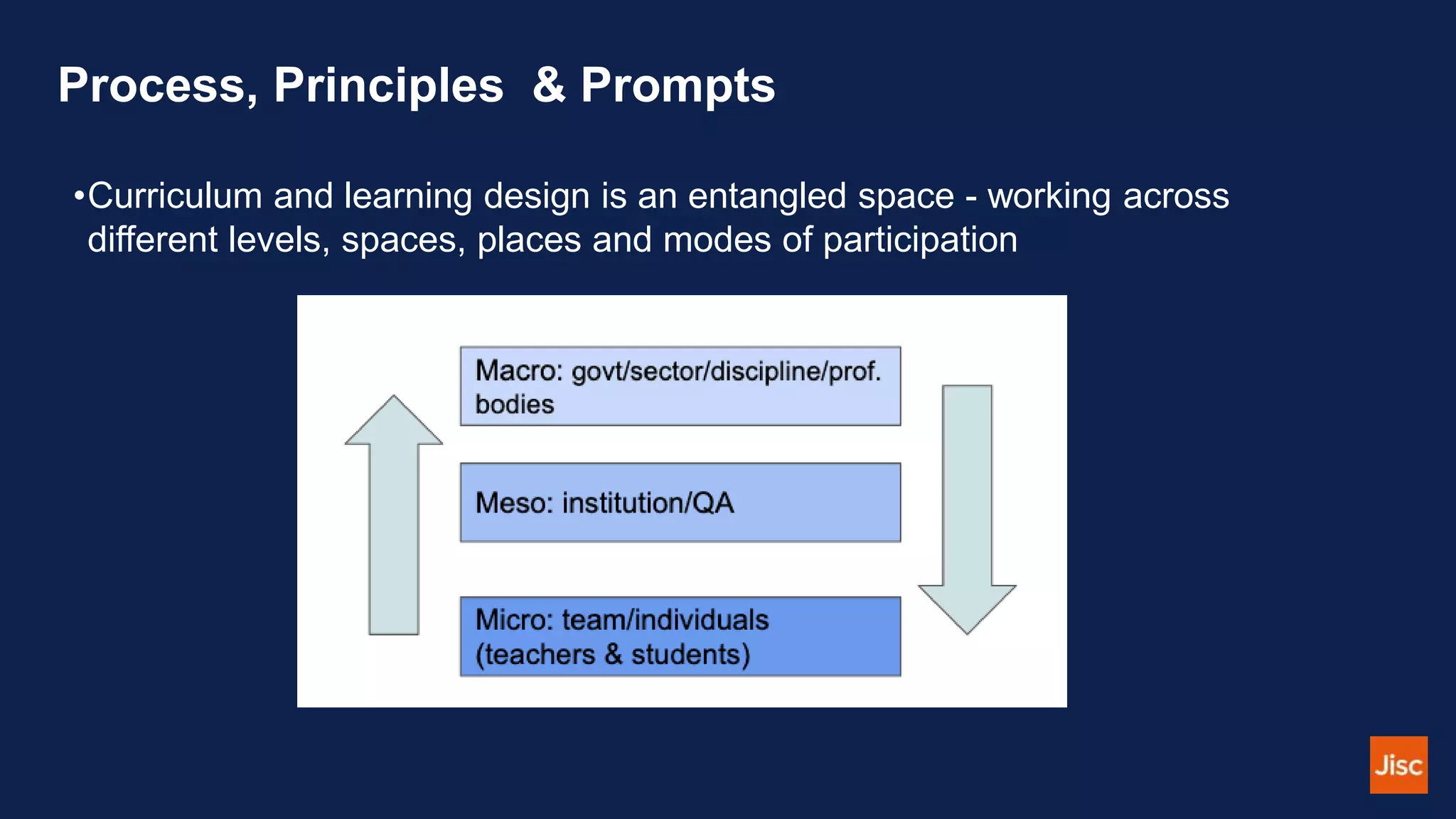 Process, Principles & Prompts

•Curriculum and learning design is an entangled space - working across different levels, spaces, places and modes of participation

Macro: govt/sector/discipline/prof. bodies

Meso: institution/QA

Micro: team/individuals (teachers & students)

Jisc